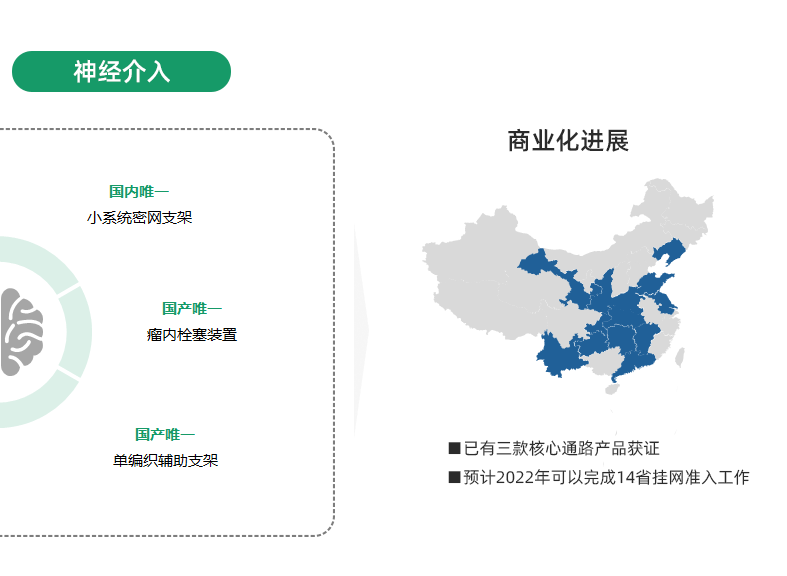 神经介入

国内唯一
小系统密网支架

国产唯一
瘤内栓塞装置

国产唯一
单编织辅助支架

商业化进展

■已有三款核心通路产品获证
■预计2022年可以完成14省挂网准入工作